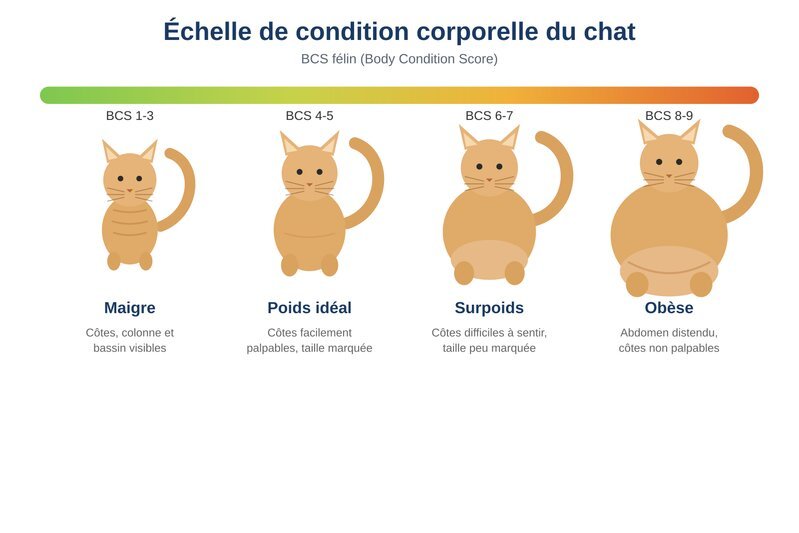 Échelle de condition corporelle du chat

BCS félin (Body Condition Score)

BCS 1-3

Maigre

Côtes, colonne et bassin visibles

BCS 4-5

Poids idéal

Côtes facilement palpables, taille marquée

BCS 6-7

Surpoids

Côtes difficiles à sentir, taille peu marquée

BCS 8-9

Obèse

Abdomen distendu, côtes non palpables